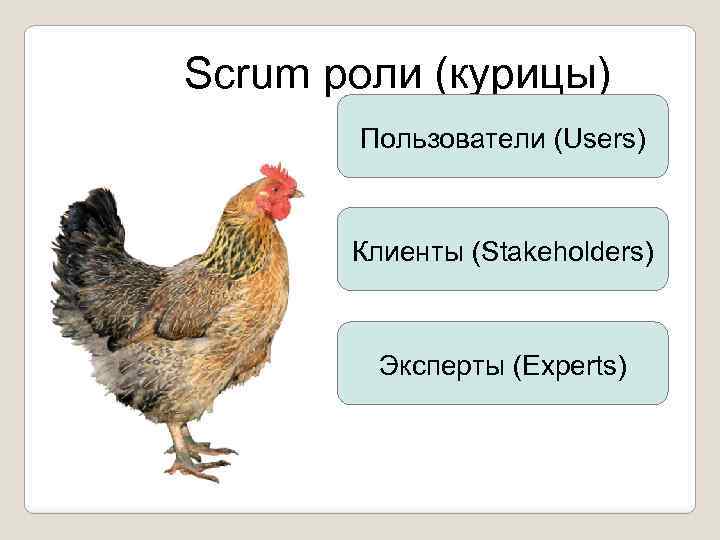 Scrum роли (курицы)

Пользователи (Users)

Клиенты (Stakeholders)

Эксперты (Experts)